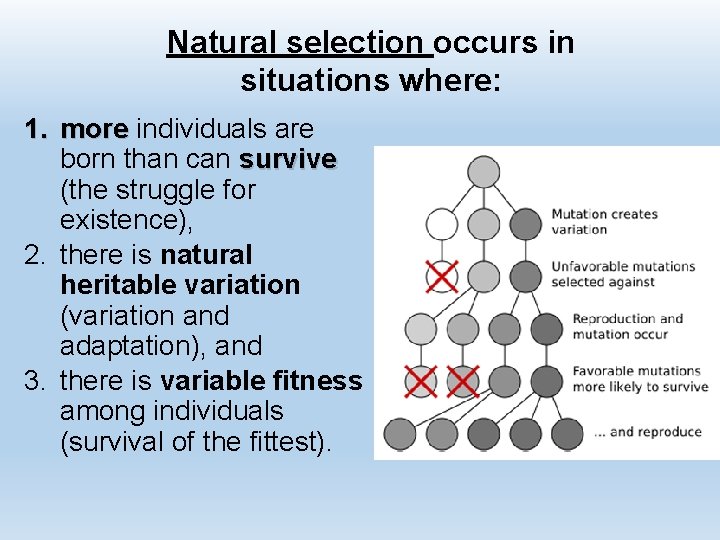 Natural selection occurs in situations where:

1. more individuals are born than can survive (the struggle for existence),
2. there is natural heritable variation (variation and adaptation), and
3. there is variable fitness among individuals (survival of the fittest).

Mutation creates variation

Unfavorable mutations selected against

Reproduction and mutation occur

Favorable mutations more likely to survive

... and reproduce